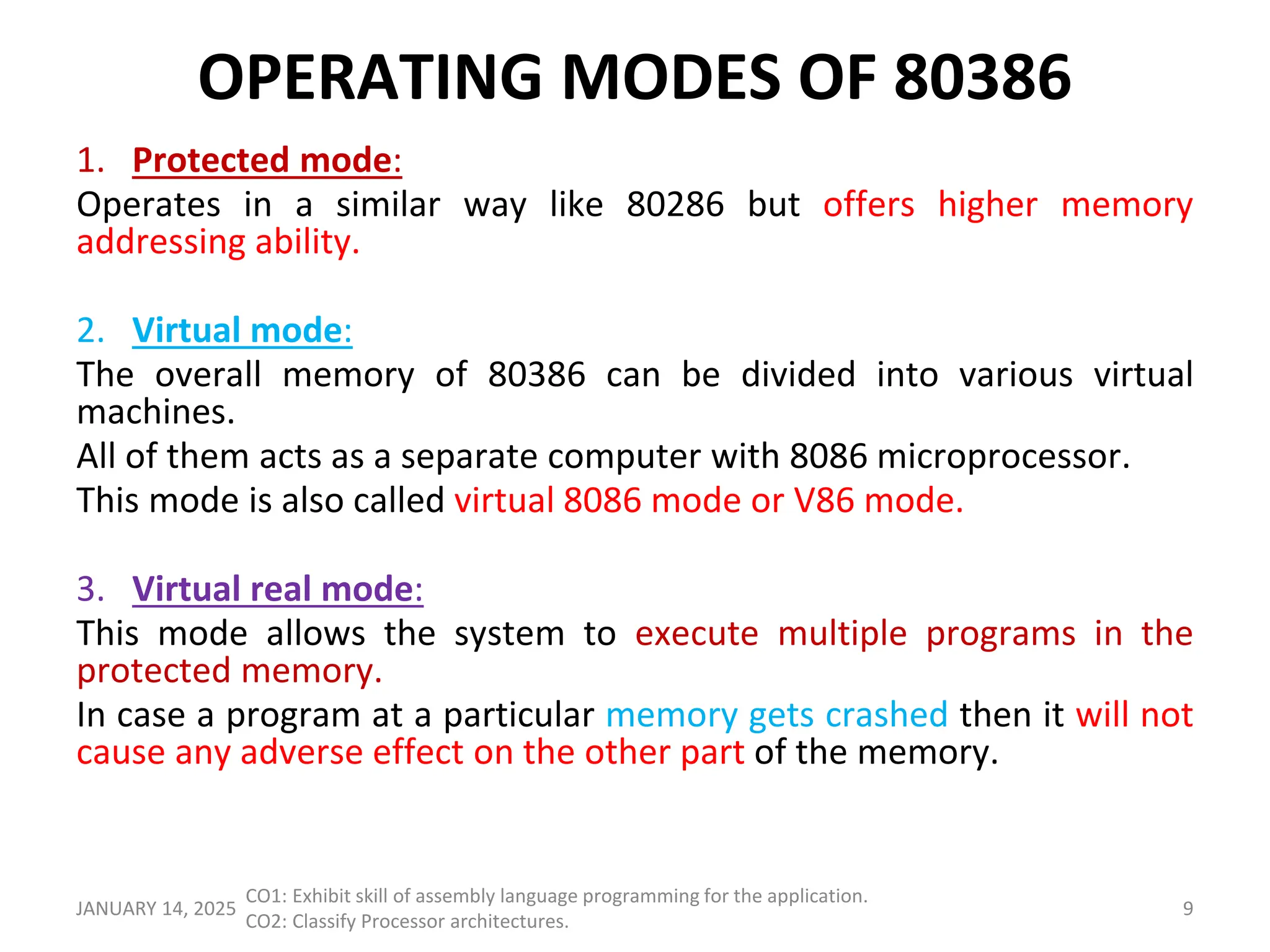 OPERATING MODES OF 80386

1. Protected mode:
Operates in a similar way like 80286 but offers higher memory addressing ability.

2. Virtual mode:
The overall memory of 80386 can be divided into various virtual machines.
All of them acts as a separate computer with 8086 microprocessor.
This mode is also called virtual 8086 mode or V86 mode.

3. Virtual real mode:
This mode allows the system to execute multiple programs in the protected memory.
In case a program at a particular memory gets crashed then it will not cause any adverse effect on the other part of the memory.

JANUARY 14, 2025
CO1: Exhibit skill of assembly language programming for the application.
CO2: Classify Processor architectures.
9